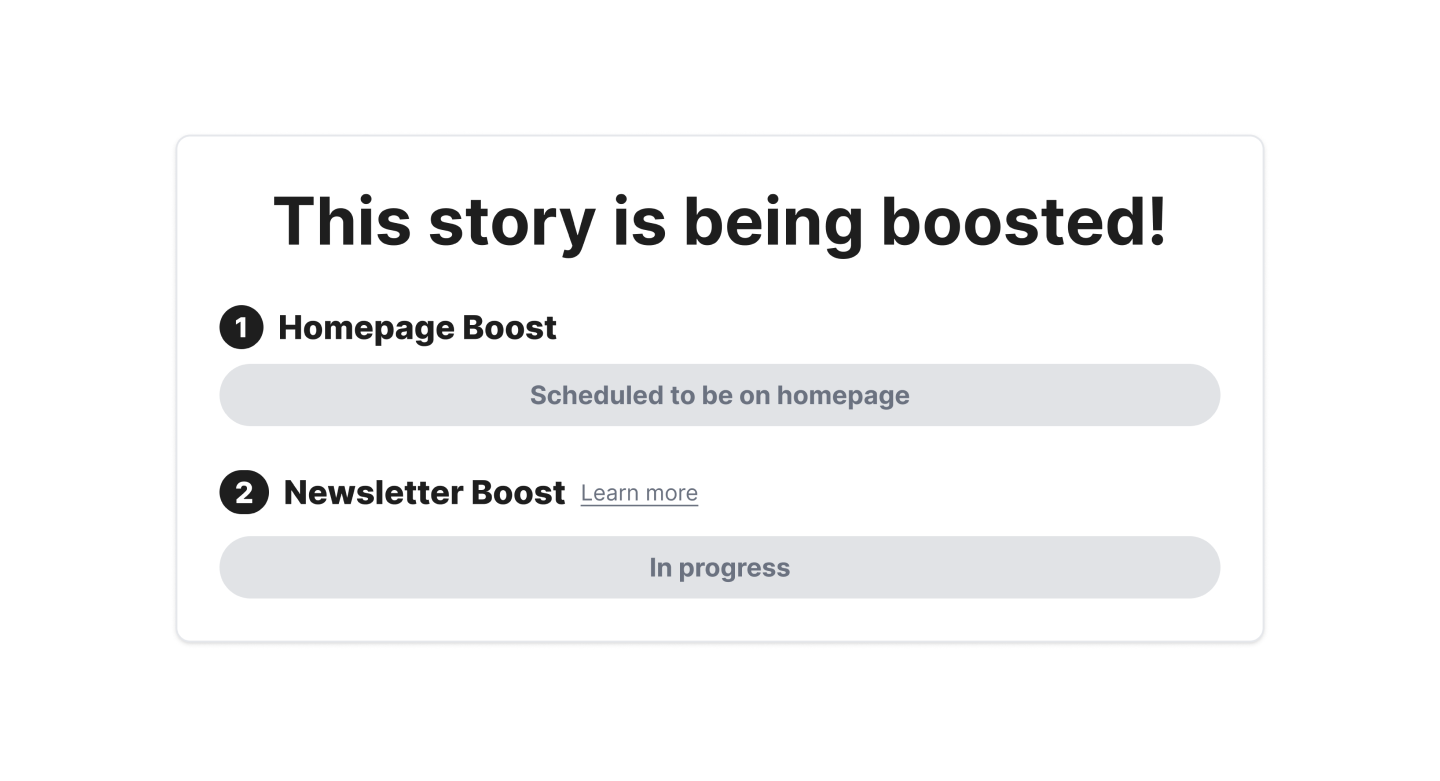 This story is being boosted!

1 Homepage Boost

Scheduled to be on homepage

2 Newsletter Boost Learn more

In progress